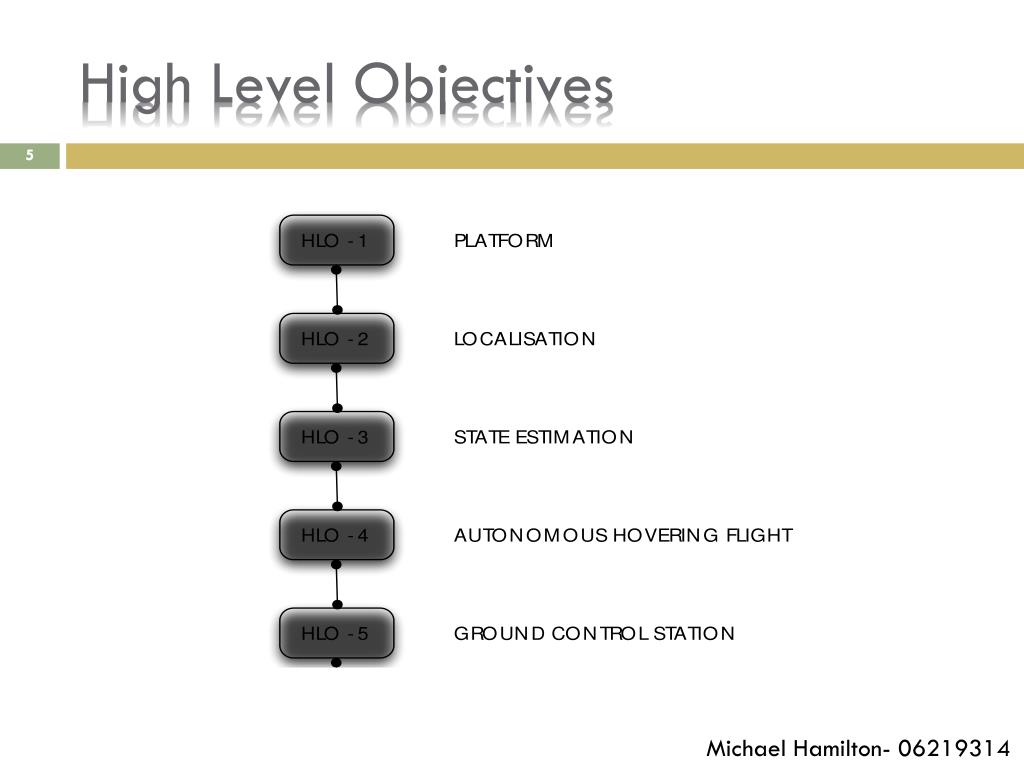 High Level Objectives

5

HLO - 1

PLATFORM

HLO - 2

LOCALISATION

HLO - 3

STATE ESTIMATION

HLO - 4

AUTONOMOUS HOVERING FLIGHT

HLO - 5

GROUND CONTROL STATION

Michael Hamilton- 06219314